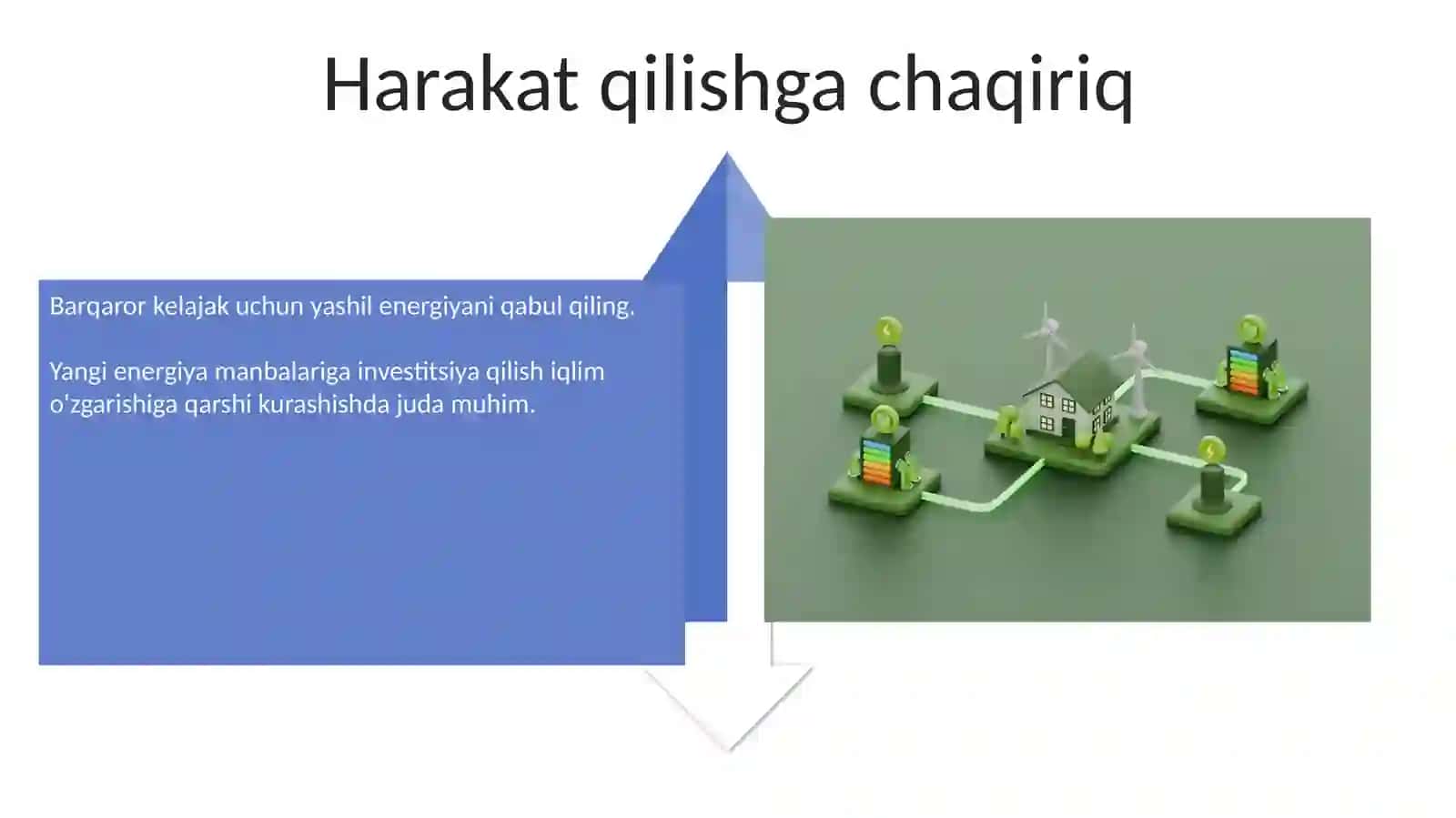 Harakat qilishga chaqiriq

Barqaror kelajak uchun yashil energiyani qabul qiling.

Yangi energiya manbalariga investitsiya qilish iqlim o'zgarishiga qarshi kurashishda juda muhim.